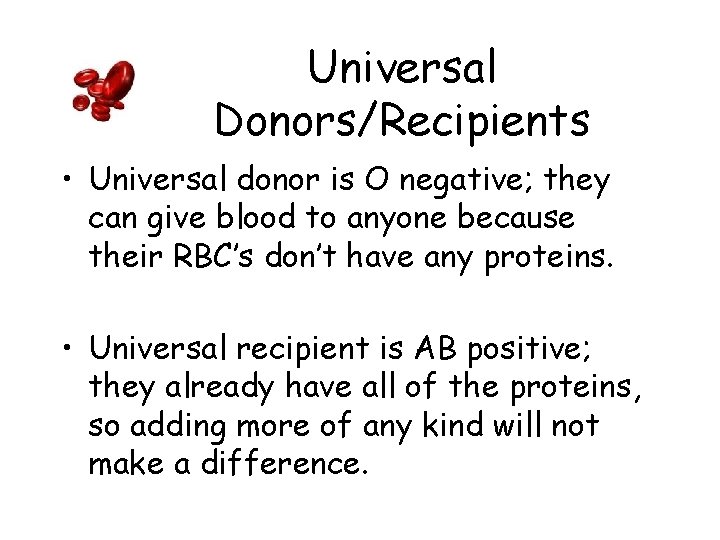 Universal Donors/Recipients

• Universal donor is O negative; they can give blood to anyone because their RBC's don't have any proteins.

• Universal recipient is AB positive; they already have all of the proteins, so adding more of any kind will not make a difference.